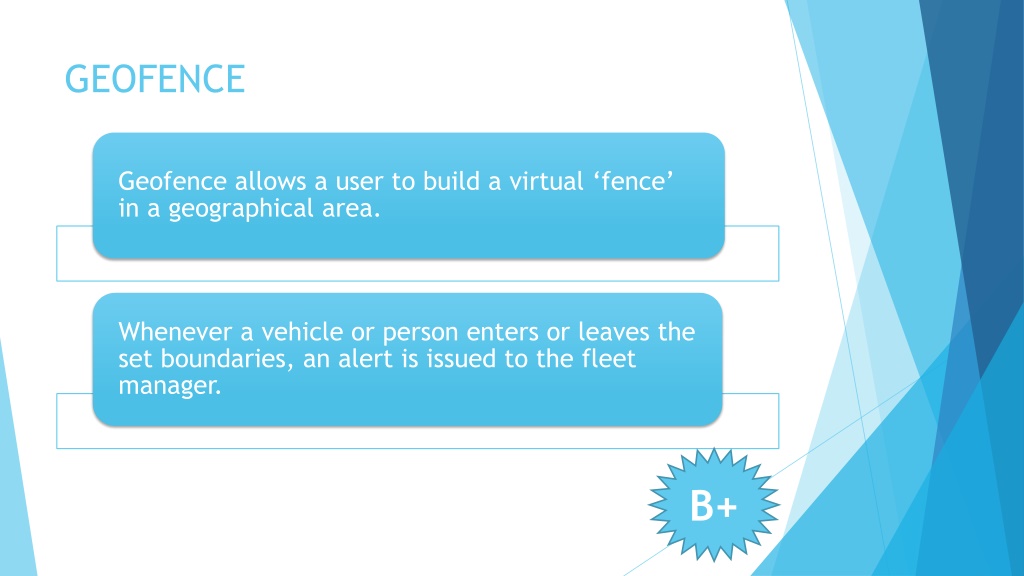 GEOFENCE

Geofence allows a user to build a virtual ‘fence’ in a geographical area.

Whenever a vehicle or person enters or leaves the set boundaries, an alert is issued to the fleet manager.

B+